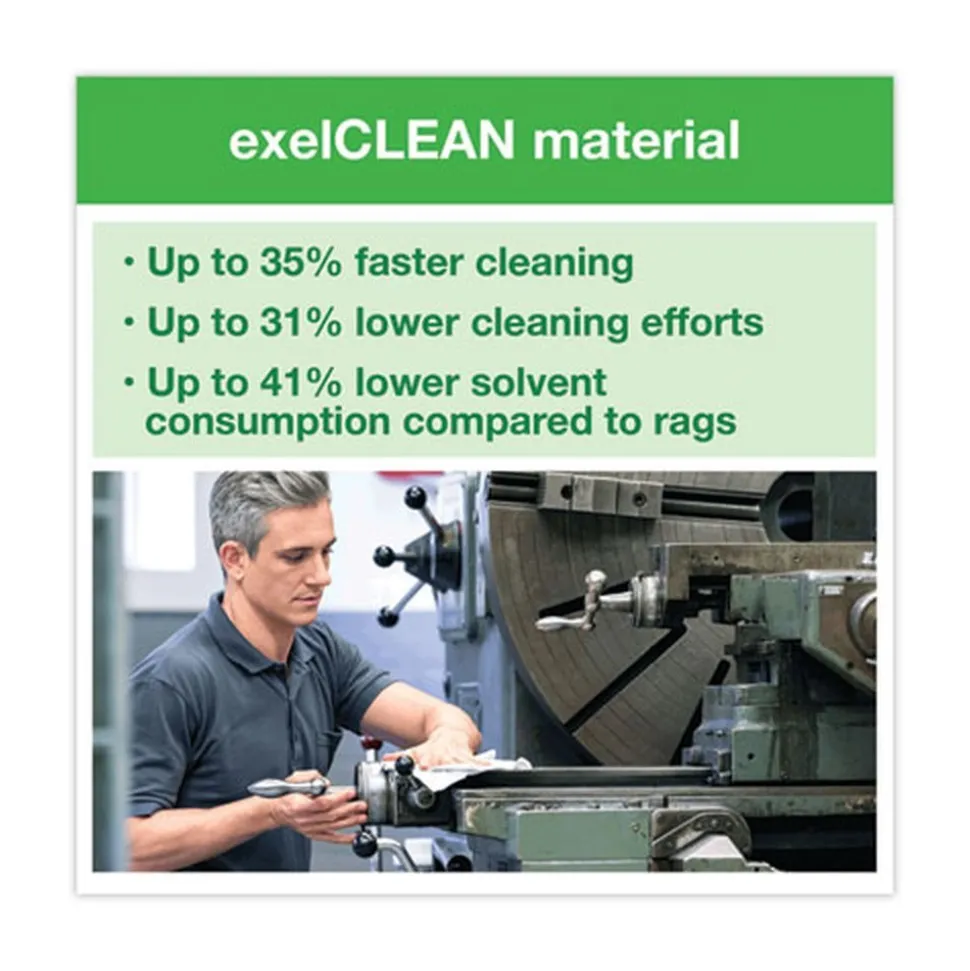 exelCLEAN material

• Up to 35% faster cleaning
• Up to 31% lower cleaning efforts
• Up to 41% lower solvent consumption compared to rags